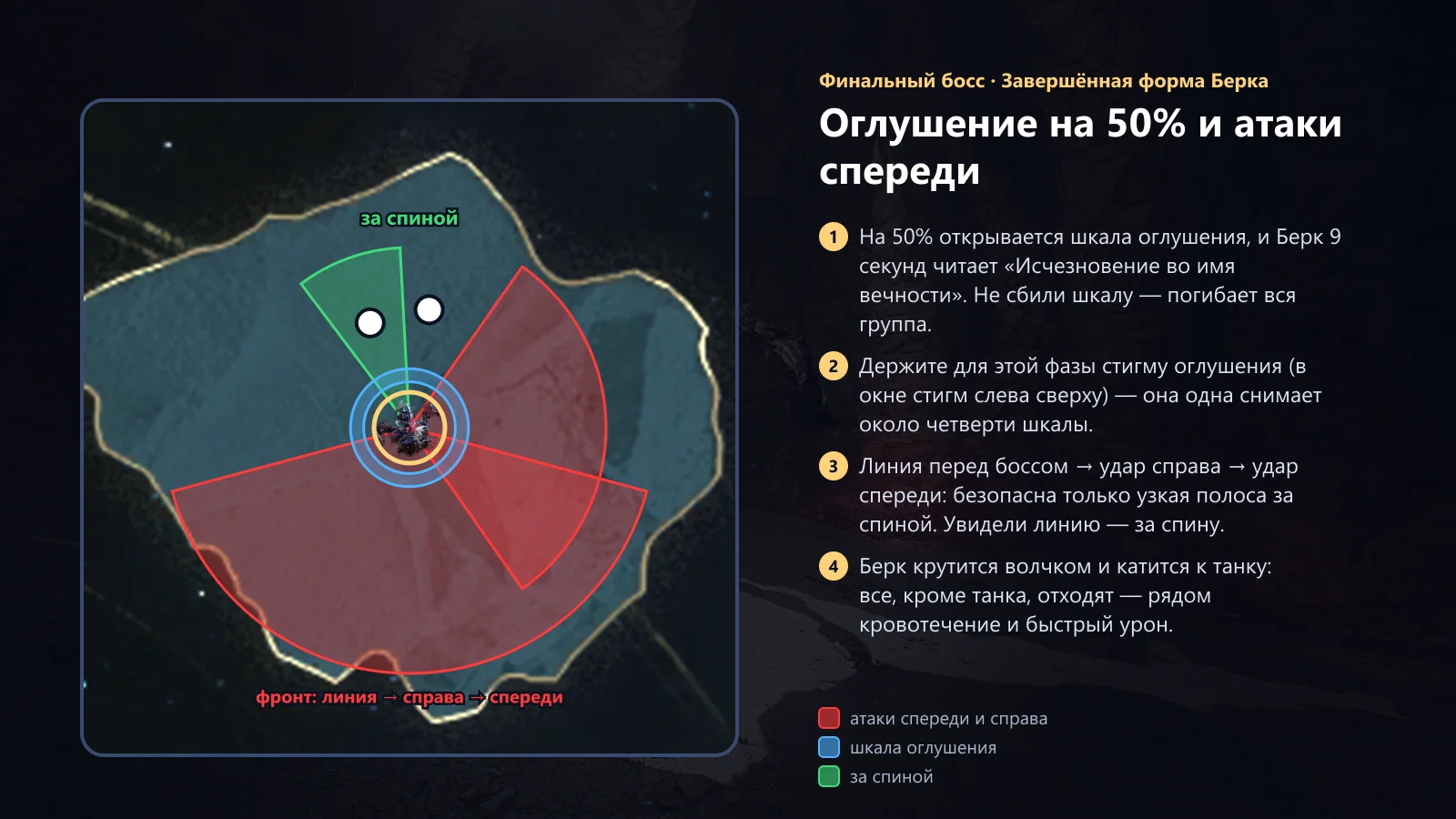 за спиной

фронт: линия → справа → спереди

Финальный босс · Завершённая форма Берка

Оглушение на 50% и атаки спереди

1 На 50% открывается шкала оглушения, и Берк 9 секунд читает «Исчезновение во имя вечности». Не сбили шкалу — погибает вся группа.

2 Держите для этой фазы стигму оглушения (в окне стигм слева сверху) — она одна снимает около четверти шкалы.

3 Линия перед боссом → удар справа → удар спереди: безопасна только узкая полоса за спиной. Увидели линию — за спину.

4 Берк крутится волчком и катится к танку: все, кроме танка, отходят — рядом кровотечение и быстрый урон.

атаки спереди и справа
шкала оглушения
за спиной